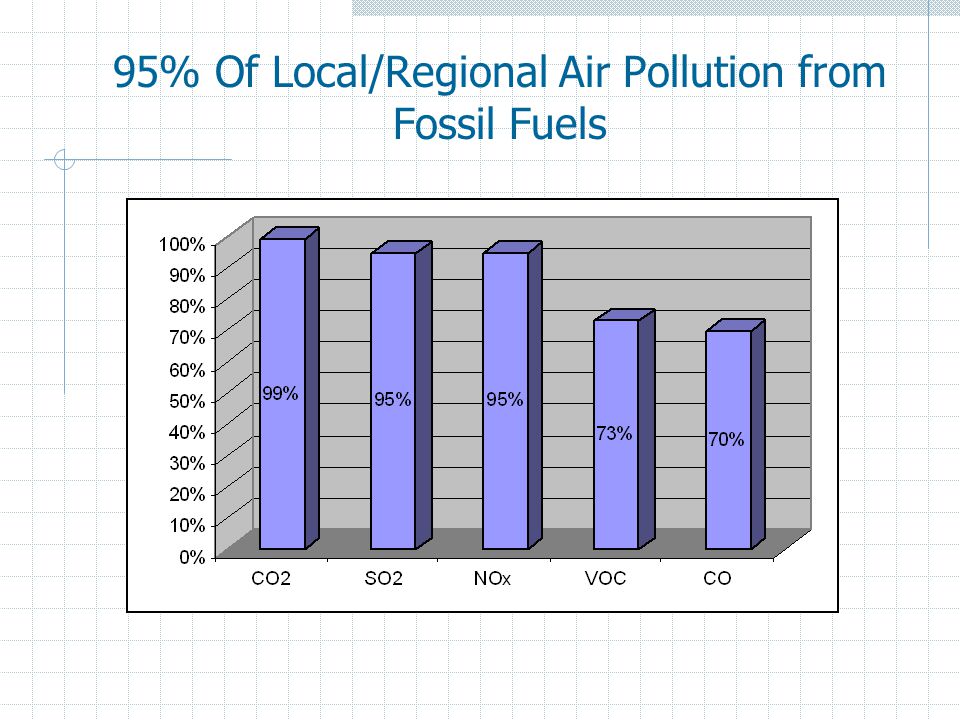 95% Of Local/Regional Air Pollution from Fossil Fuels

100%
90%
80%
70%
60%
50%
40%
30%
20%
10%
0%

99%
95%
95%
73%
70%

CO2
SO2
NOx
VOC
CO